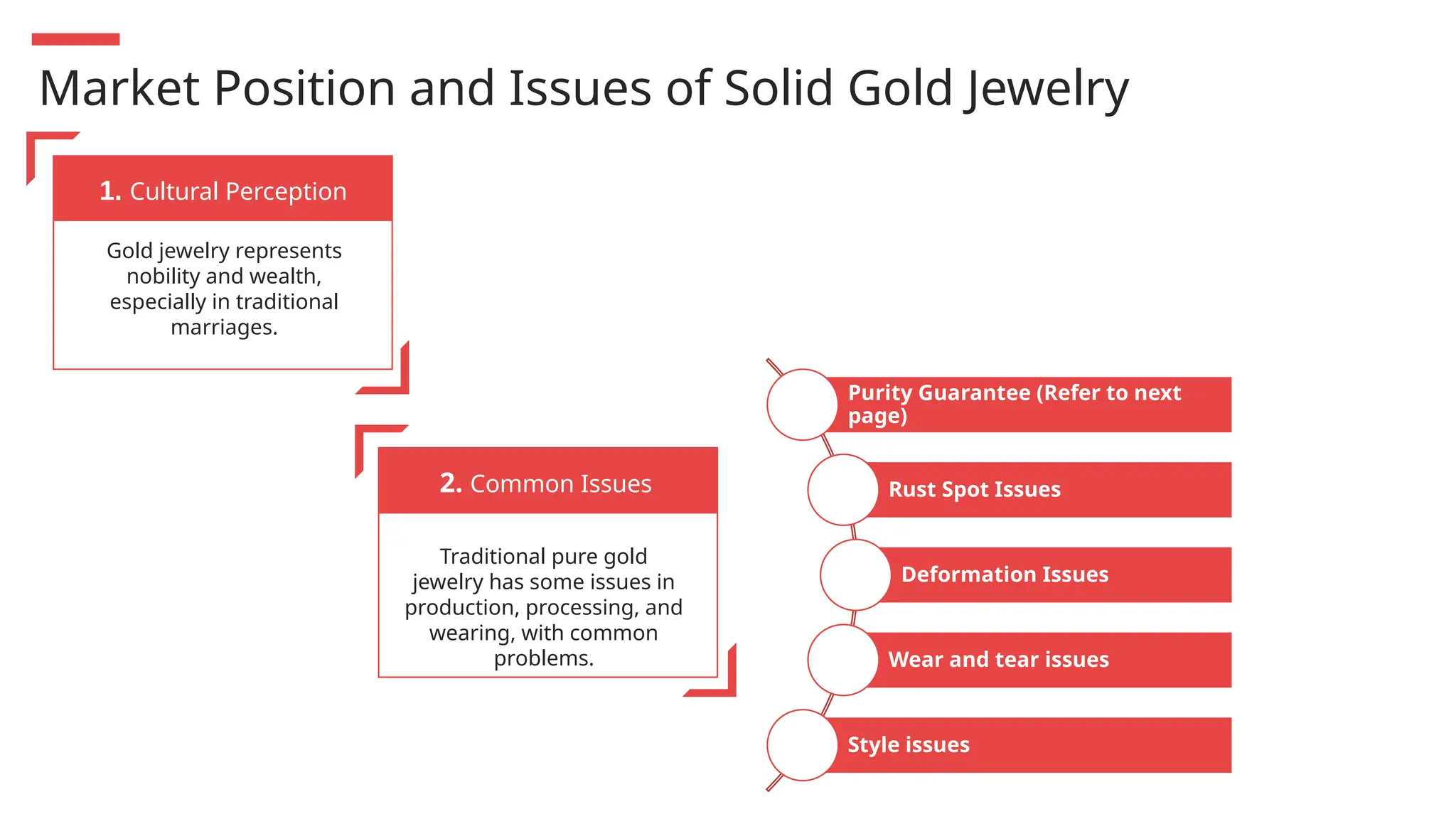 Market Position and Issues of Solid Gold Jewelry

1. Cultural Perception

Gold jewelry represents nobility and wealth, especially in traditional marriages.

2. Common Issues

Traditional pure gold jewelry has some issues in production, processing, and wearing, with common problems.

Purity Guarantee (Refer to next page)

Rust Spot Issues

Deformation Issues

Wear and tear issues

Style issues